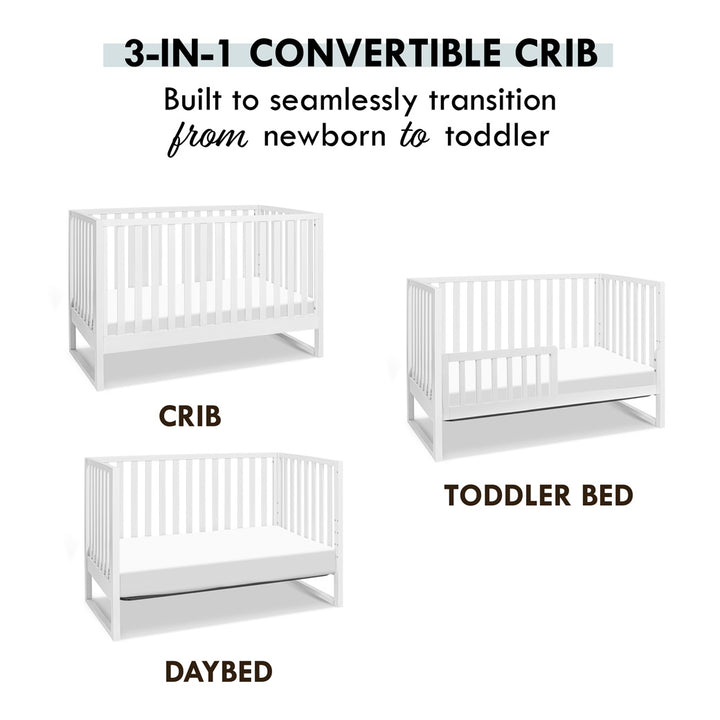 3-IN-1 CONVERTIBLE CRIB

Built to seamlessly transition from newborn to toddler

CRIB

TODDLER BED

DAYBED